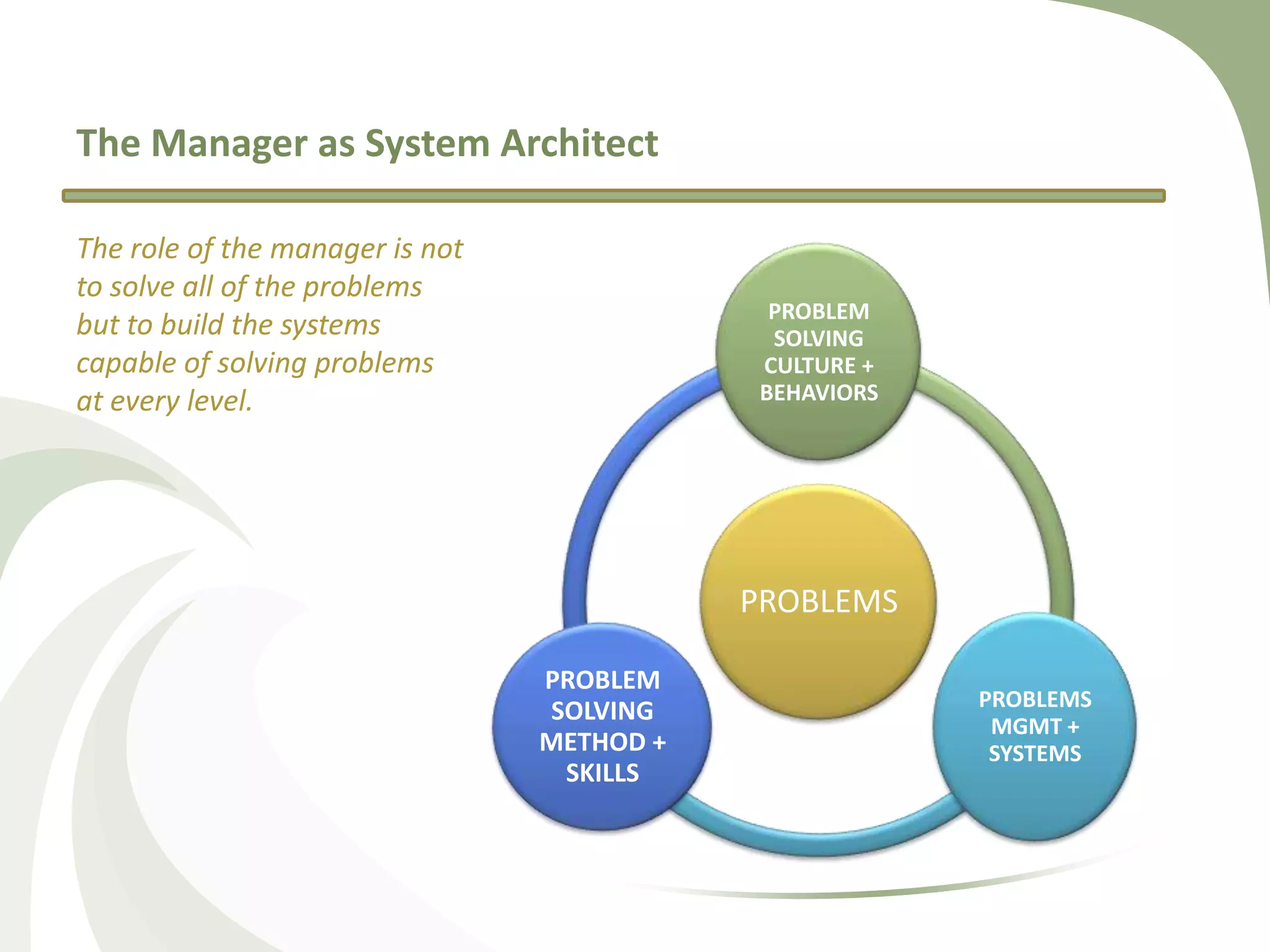 The Manager as System Architect

The role of the manager is not to solve all of the problems but to build the systems capable of solving problems at every level.

PROBLEM SOLVING CULTURE + BEHAVIORS

PROBLEMS

PROBLEM SOLVING METHOD + SKILLS

PROBLEMS MGMT + SYSTEMS